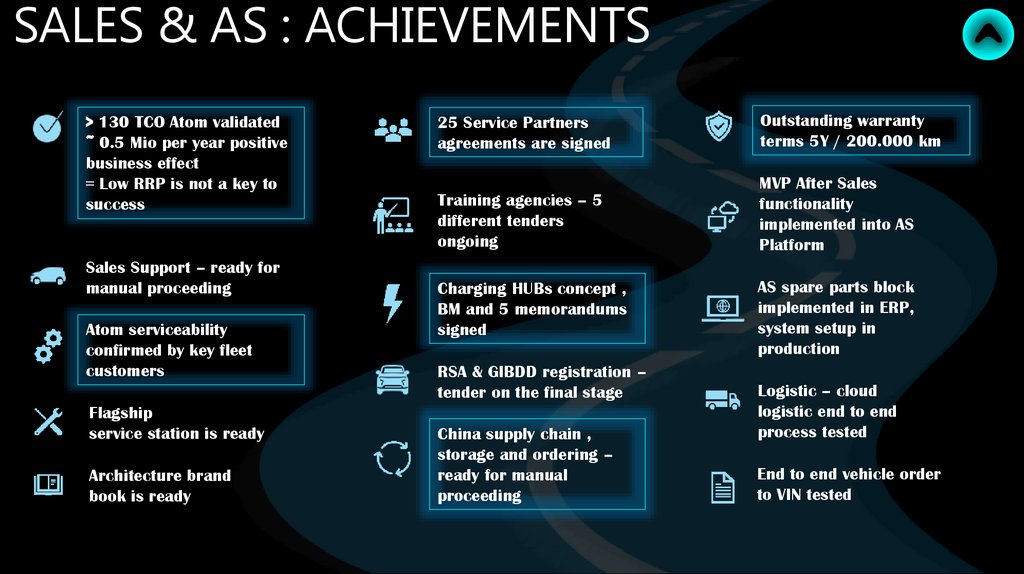 SALES & AS : ACHIEVEMENTS

> 130 TCO Atom validated
~ 0.5 Mio per year positive business effect
= Low RRP is not a key to success

Sales Support – ready for manual proceeding

Atom serviceability confirmed by key fleet customers

Flagship service station is ready

Architecture brand book is ready

25 Service Partners agreements are signed

Training agencies – 5 different tenders ongoing

Charging HUBs concept , BM and 5 memorandums signed

RSA & GIBDD registration – tender on the final stage

China supply chain , storage and ordering – ready for manual proceeding

Outstanding warranty terms 5Y / 200.000 km

MVP After Sales functionality implemented into AS Platform

AS spare parts block implemented in ERP, system setup in production

Logistic – cloud logistic end to end process tested

End to end vehicle order to VIN tested